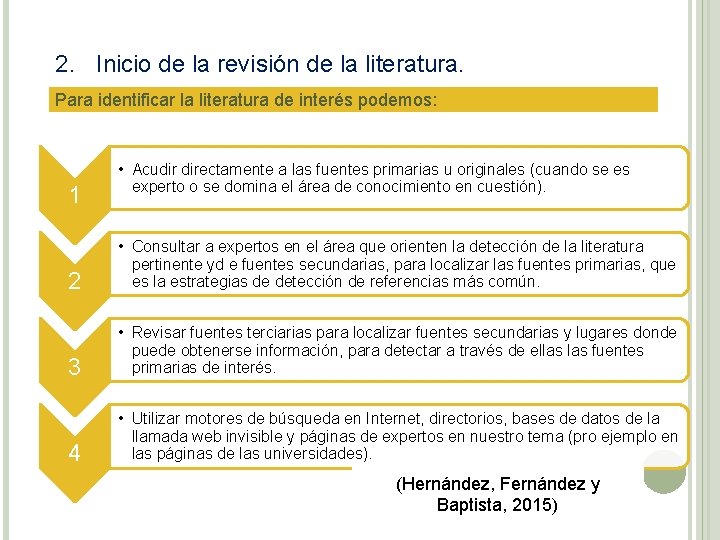 2. Inicio de la revisión de la literatura.

Para identificar la literatura de interés podemos:

1

• Acudir directamente a las fuentes primarias u originales (cuando se es experto o se domina el área de conocimiento en cuestión).

2

• Consultar a expertos en el área que orienten la detección de la literatura pertinente yd e fuentes secundarias, para localizar las fuentes primarias, que es la estrategias de detección de referencias más común.

3

• Revisar fuentes terciarias para localizar fuentes secundarias y lugares donde puede obtenerse información, para detectar a través de ellas las fuentes primarias de interés.

4

• Utilizar motores de búsqueda en Internet, directorios, bases de datos de la llamada web invisible y páginas de expertos en nuestro tema (pro ejemplo en las páginas de las universidades).

(Hernández, Fernández y Baptista, 2015)